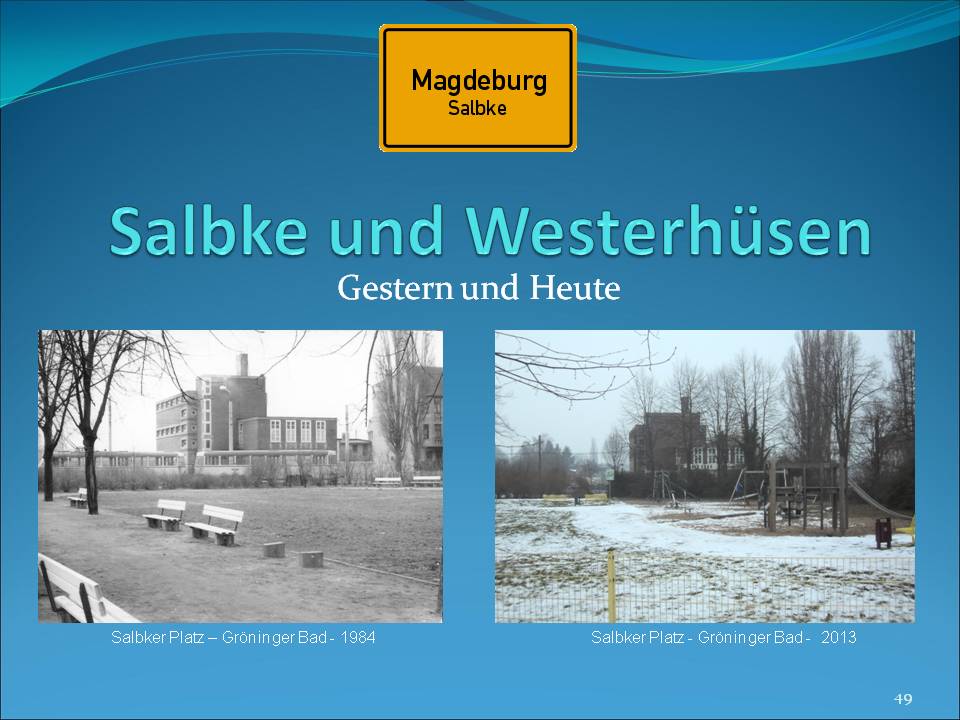 Magdeburg
Salbke

Salbke und Westerhüsen
Gestern und Heute

Salbker Platz – Gröninger Bad - 1984

Salbker Platz - Gröninger Bad - 2013

49